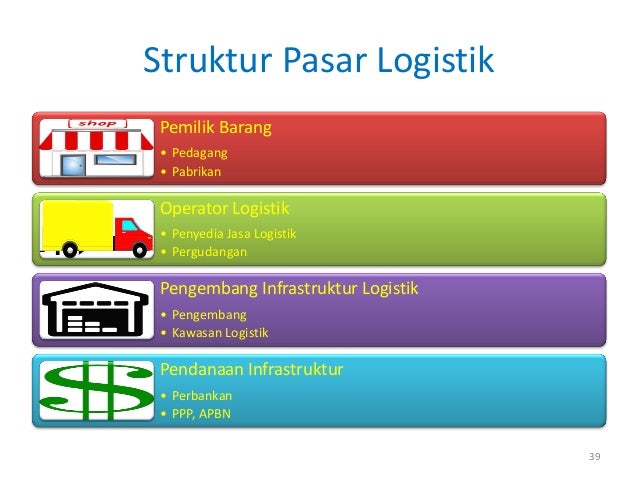 Struktur Pasar Logistik

shop

Pemilik Barang
• Pedagang
• Pabrikan

Operator Logistik
• Penyedia Jasa Logistik
• Pergudangan

Pengembang Infrastruktur Logistik
• Pengembang
• Kawasan Logistik

Pendanaan Infrastruktur
• Perbankan
• PPP, APBN

39